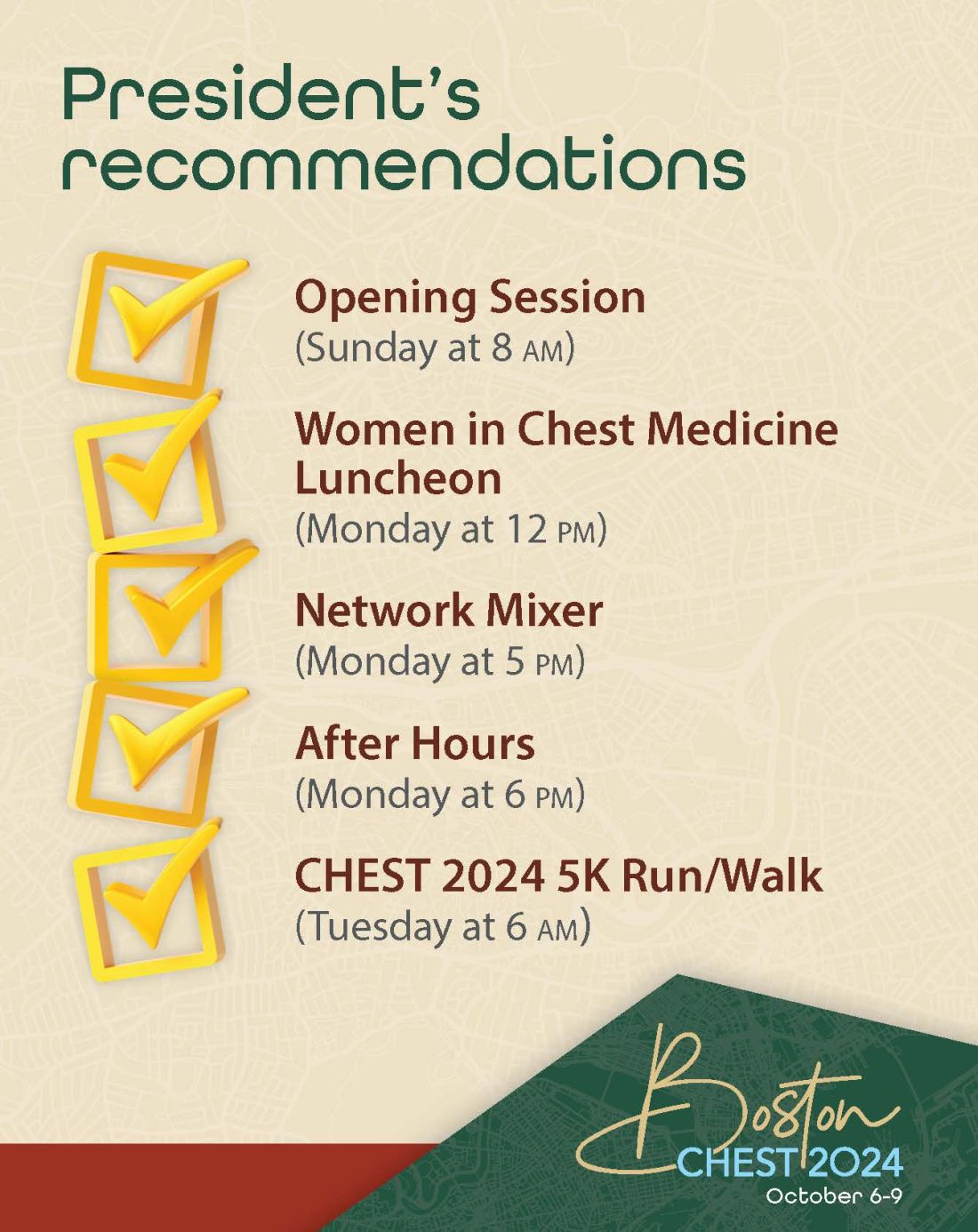 President's recommendations

Opening Session
(Sunday at 8 AM)

Women in Chest Medicine Luncheon
(Monday at 12 PM)

Network Mixer
(Monday at 5 PM)

After Hours
(Monday at 6 PM)

CHEST 2024 5K Run/Walk
(Tuesday at 6 AM)

Boston
CHEST 2024
October 6-9